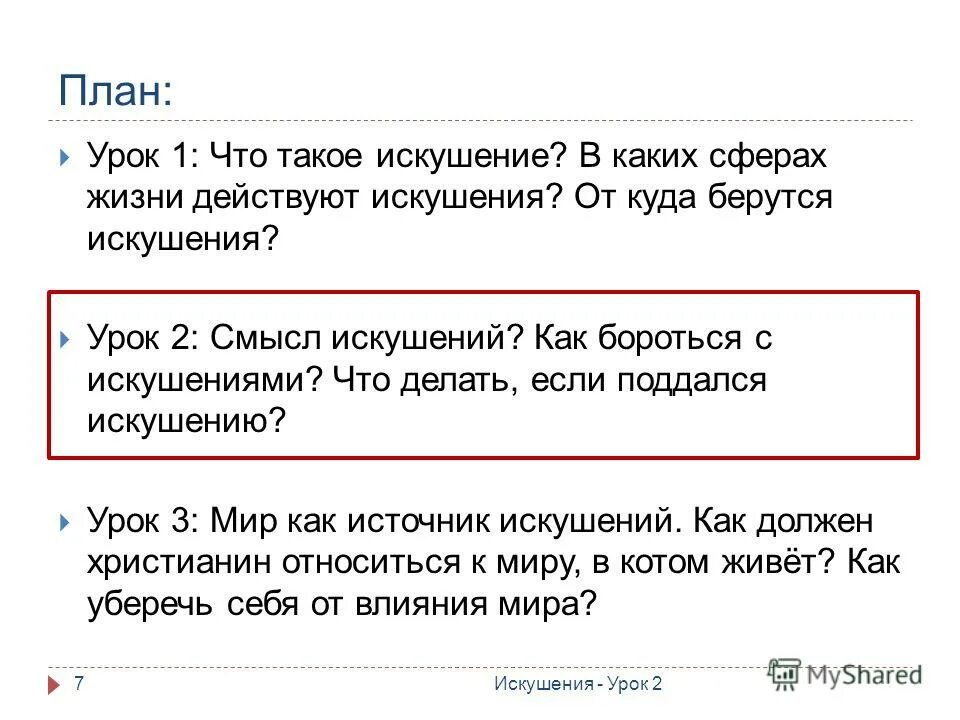 План:

Урок 1: Что такое искушение? В каких сферах жизни действуют искушения? От куда берутся искушения?

Урок 2: Смысл искушений? Как бороться с искушениями? Что делать, если поддался искушению?

Урок 3: Мир как источник искушений. Как должен христианин относиться к миру, в котом живёт? Как уберечь себя от влияния мира?

7 Искушения - Урок 2

MyShared